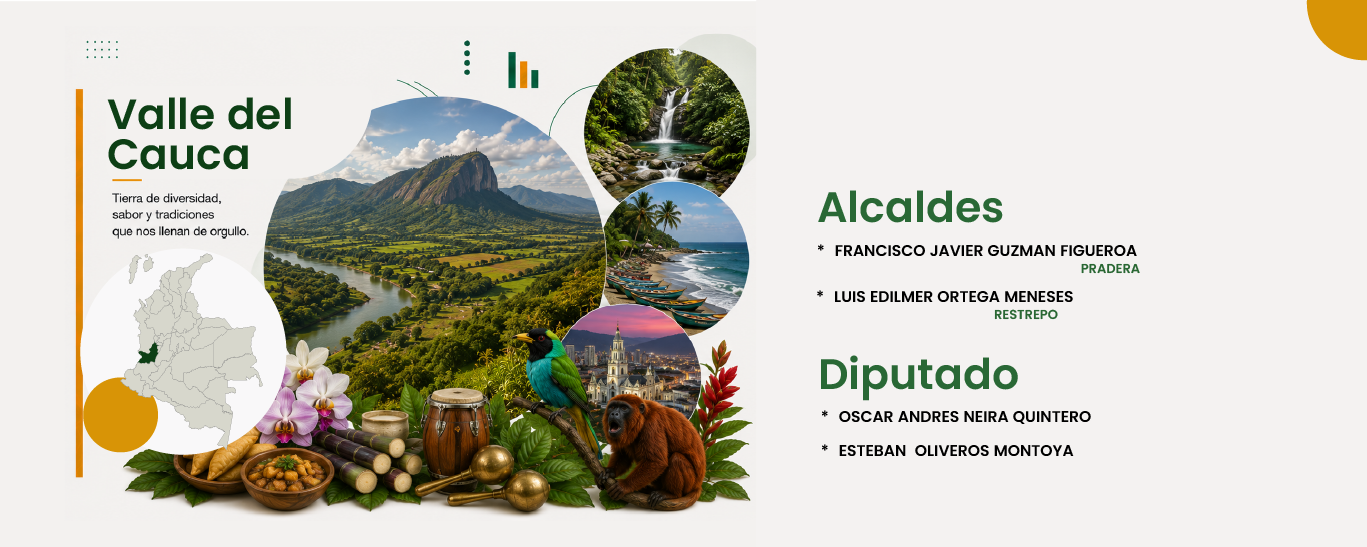 Valle del Cauca

Tierra de diversidad, sabor y tradiciones que nos llenan de orgullo.

Alcaldes

* FRANCISCO JAVIER GUZMAN FIGUEROA
PRADERA

* LUIS EDILMER ORTEGA MENESES
RESTREPO

Diputado

* OSCAR ANDRES NEIRA QUINTERO

* ESTEBAN OLIVEROS MONTOYA